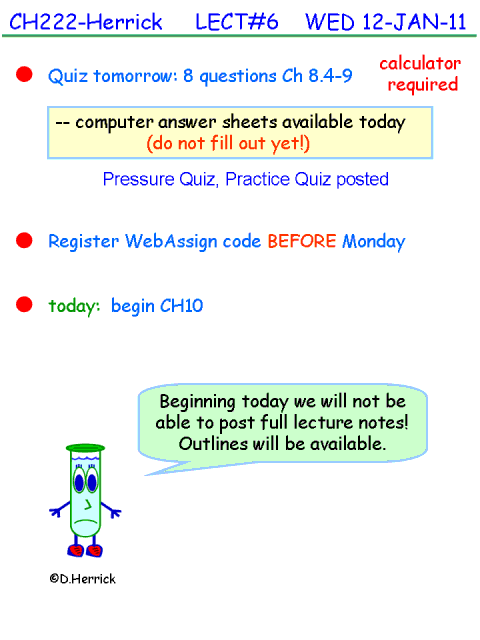 CH222-Herrick LECT#6 WED 12-JAN-11

Quiz tomorrow: 8 questions Ch 8.4-9

calculator required

-- computer answer sheets available today
(do not fill out yet!)

Pressure Quiz, Practice Quiz posted

Register WebAssign code BEFORE Monday

today: begin CH10

Beginning today we will not be able to post full lecture notes! Outlines will be available.

©D.Herrick